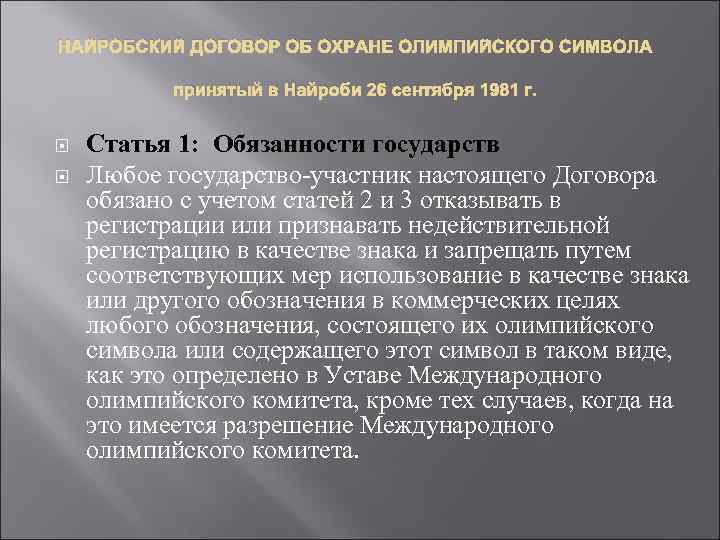 НАЙРОБСКИЙ ДОГОВОР ОБ ОХРАНЕ ОЛИМПИЙСКОГО СИМВОЛА

принятый в Найроби 26 сентября 1981 г.

Статья 1: Обязанности государств

Любое государство-участник настоящего Договора обязано с учетом статей 2 и 3 отказывать в регистрации или признавать недействительной регистрацию в качестве знака и запрещать путем соответствующих мер использование в качестве знака или другого обозначения в коммерческих целях любого обозначения, состоящего их олимпийского символа или содержащего этот символ в таком виде, как это определено в Уставе Международного олимпийского комитета, кроме тех случаев, когда на это имеется разрешение Международного олимпийского комитета.